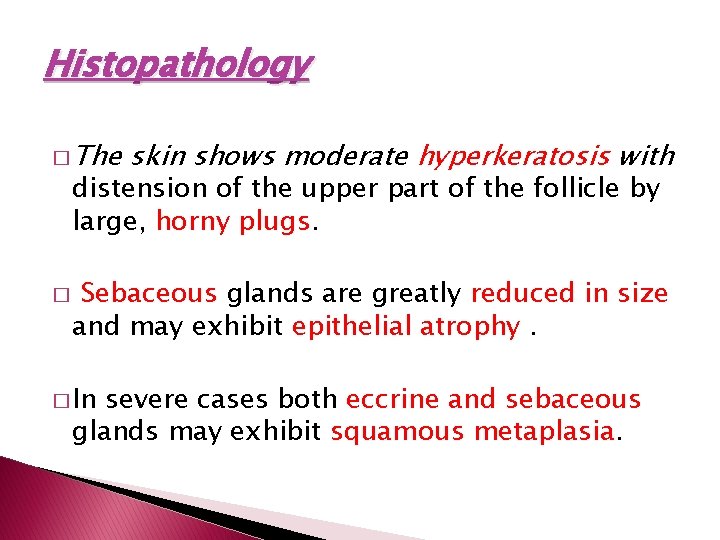 Histopathology

□ The skin shows moderate hyperkeratosis with distension of the upper part of the follicle by large, horny plugs.

□ Sebaceous glands are greatly reduced in size and may exhibit epithelial atrophy .

□ In severe cases both eccrine and sebaceous glands may exhibit squamous metaplasia.